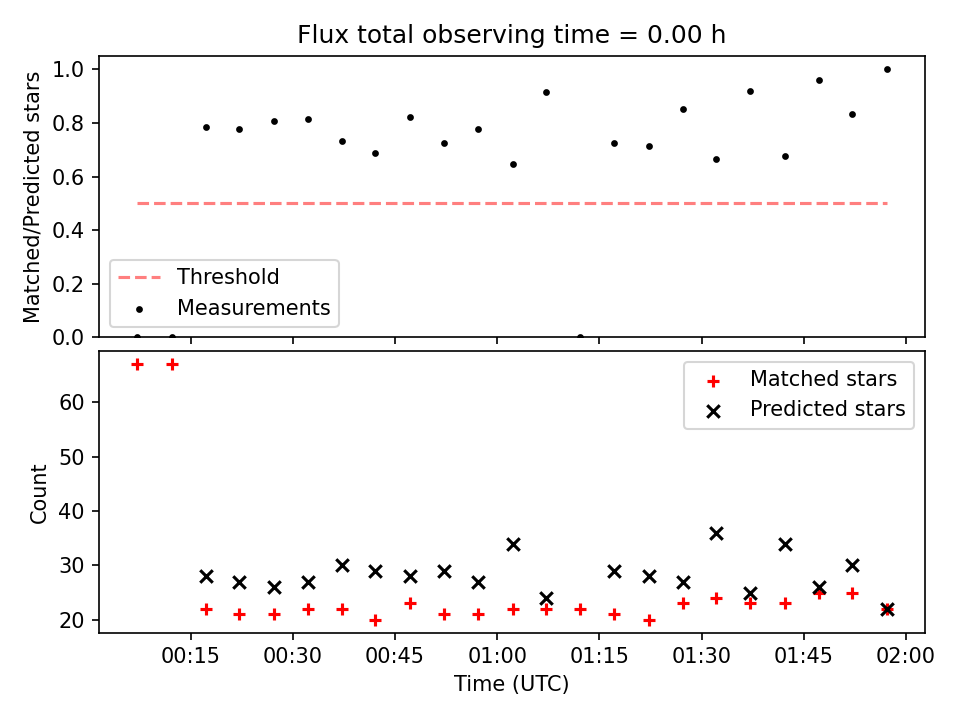 Flux total observing time = 0.00 h

Matched/Predicted stars

1.0
0.8
0.6
0.4
0.2
0.0

Threshold
Measurements

Matched stars
Predicted stars

Count

60
50
40
30
20

00:15 00:30 00:45 01:00 01:15 01:30 01:45 02:00

Time (UTC)